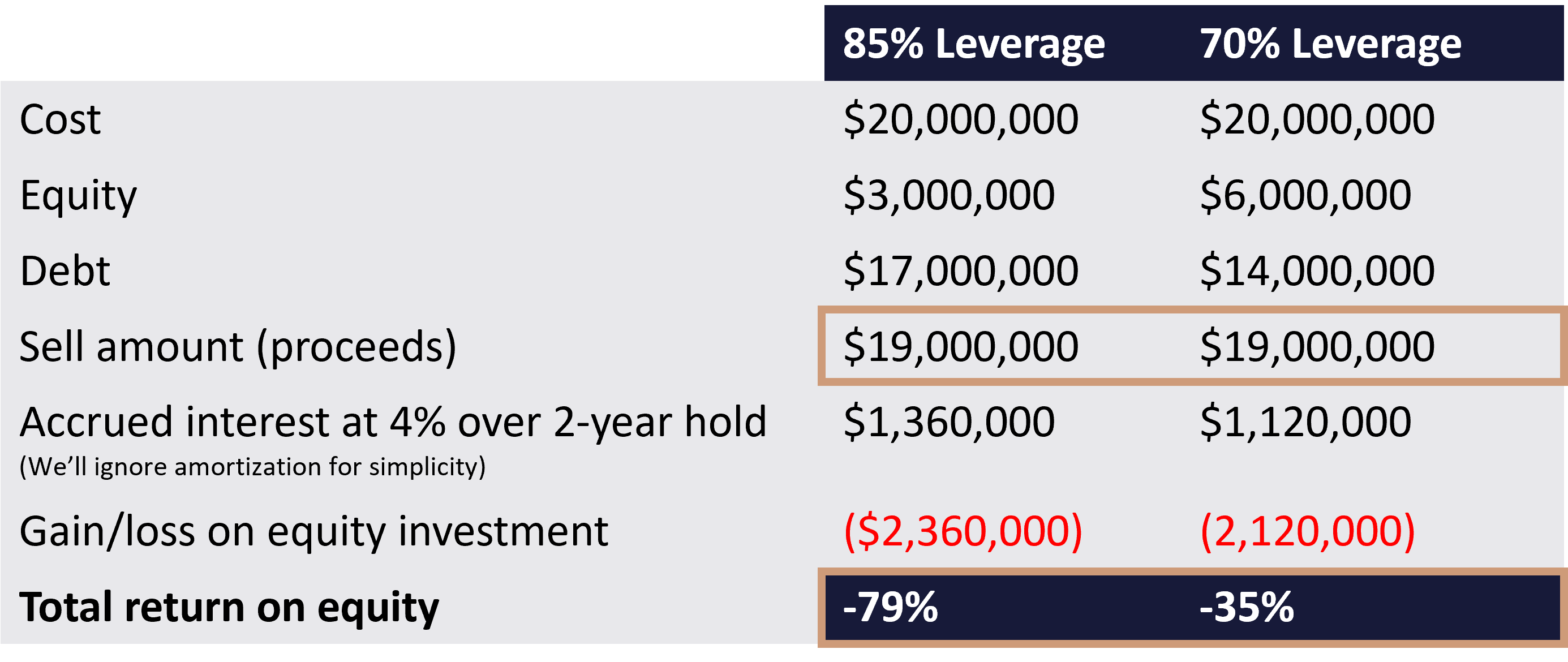 | | 85% Leverage | 70% Leverage |
|---|---|---|
| Cost | \$20,000,000 | \$20,000,000 |
| Equity | \$3,000,000 | \$6,000,000 |
| Debt | \$17,000,000 | \$14,000,000 |
| Sell amount (proceeds) | \$19,000,000 | \$19,000,000 |
| Accrued interest at 4% over 2-year hold (We'll ignore amortization for simplicity) | \$1,360,000 | \$1,120,000 |
| Gain/loss on equity investment | (\$2,360,000) | (2,120,000) |
| **Total return on equity** | **-79%** | **-35%** |